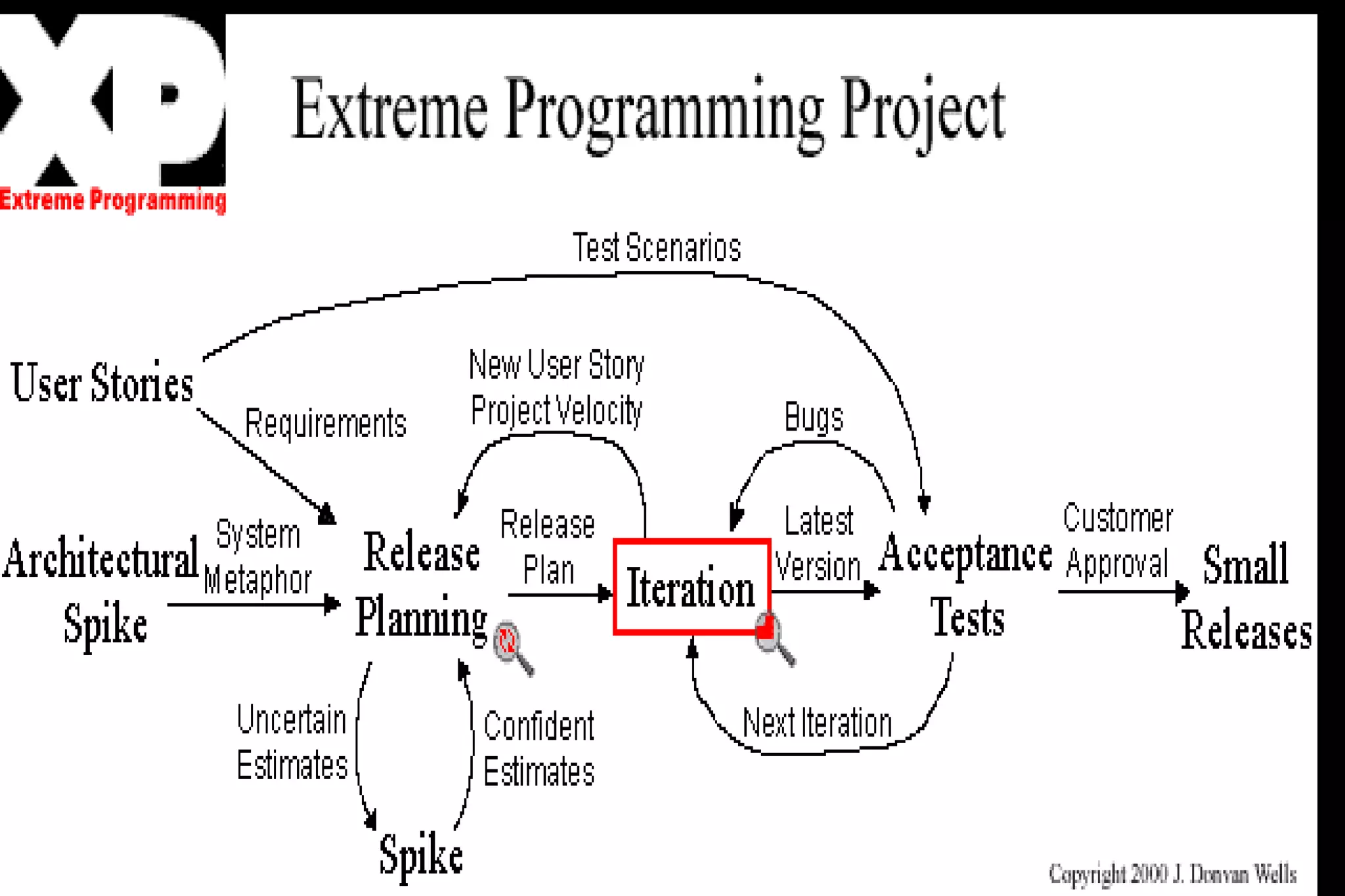 XP
Extreme Programming

Extreme Programming Project

Test Scenarios

User Stories

Requirements

New User Story
Project Velocity

Bugs

Architectural Spike

System Metaphor

Release Planning

Release Plan

Iteration

Latest Version

Acceptance Tests

Customer Approval

Small Releases

Uncertain Estimates

Confident Estimates

Next Iteration

Spike

Copyright 2000 J. Donvan Wells